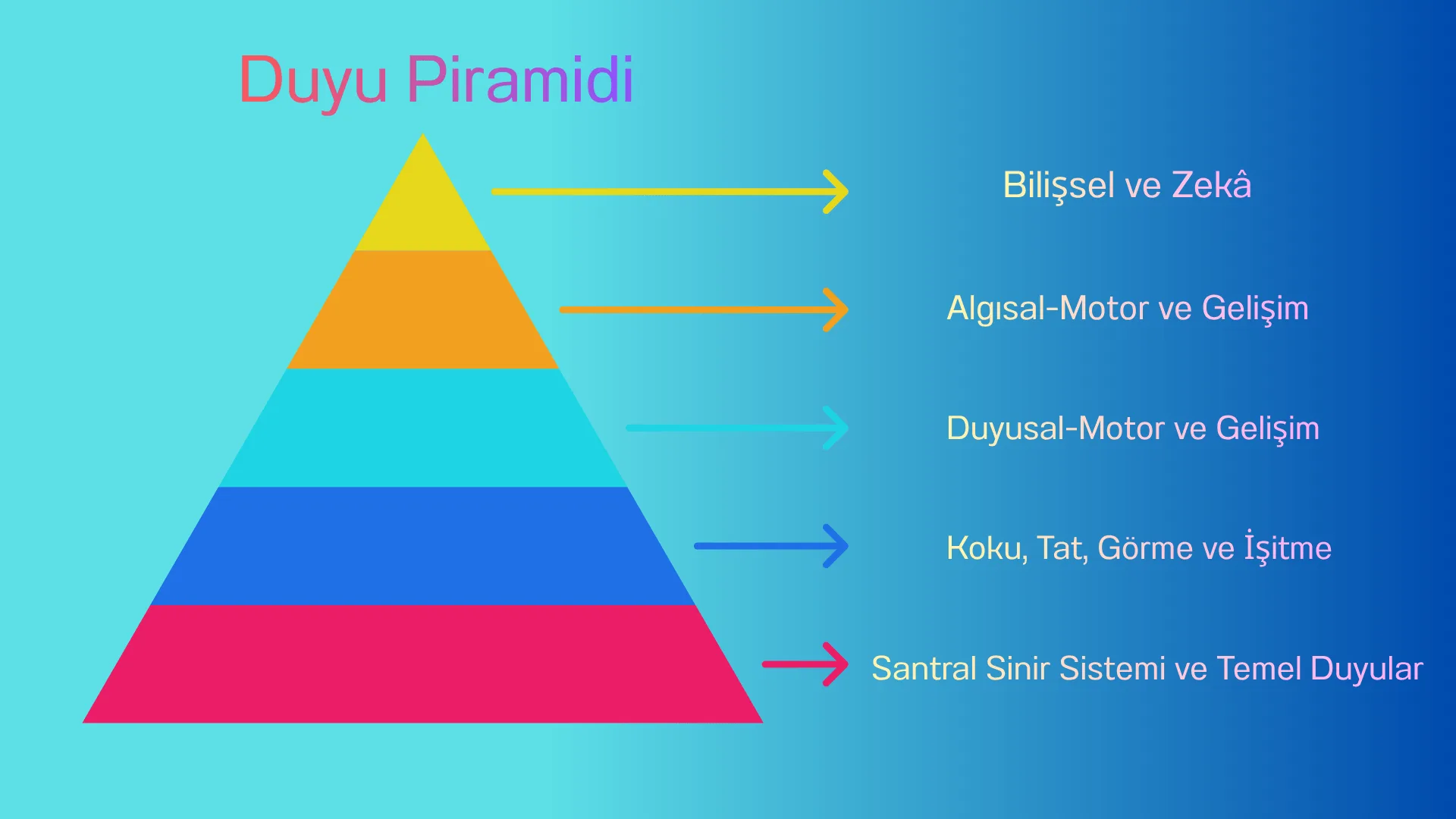 Duyu Piramidi

Bilişsel ve Zekâ

Algısal-Motor ve Gelişim

Duyusal-Motor ve Gelişim

Koku, Tat, Görme ve İşitme

Santral Sinir Sistemi ve Temel Duyular